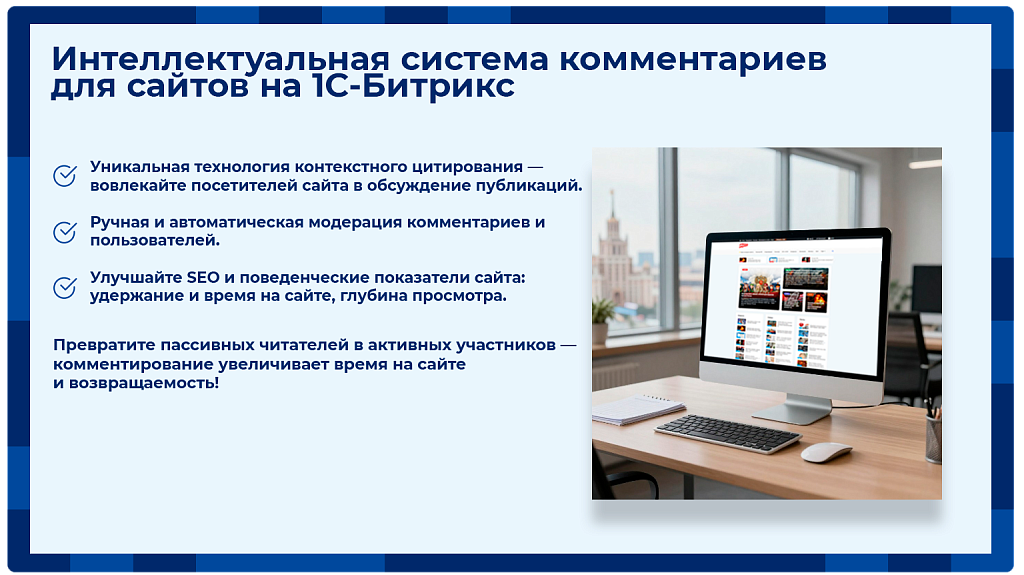 Интеллектуальная система комментариев для сайтов на 1С-Битрикс

Уникальная технология контекстного цитирования — вовлекайте посетителей сайта в обсуждение публикаций.

Ручная и автоматическая модерация комментариев и пользователей.

Улучшайте SEO и поведенческие показатели сайта: удержание и время на сайте, глубина просмотра.

Превратите пассивных читателей в активных участников — комментирование увеличивает время на сайте и возвращаемость!